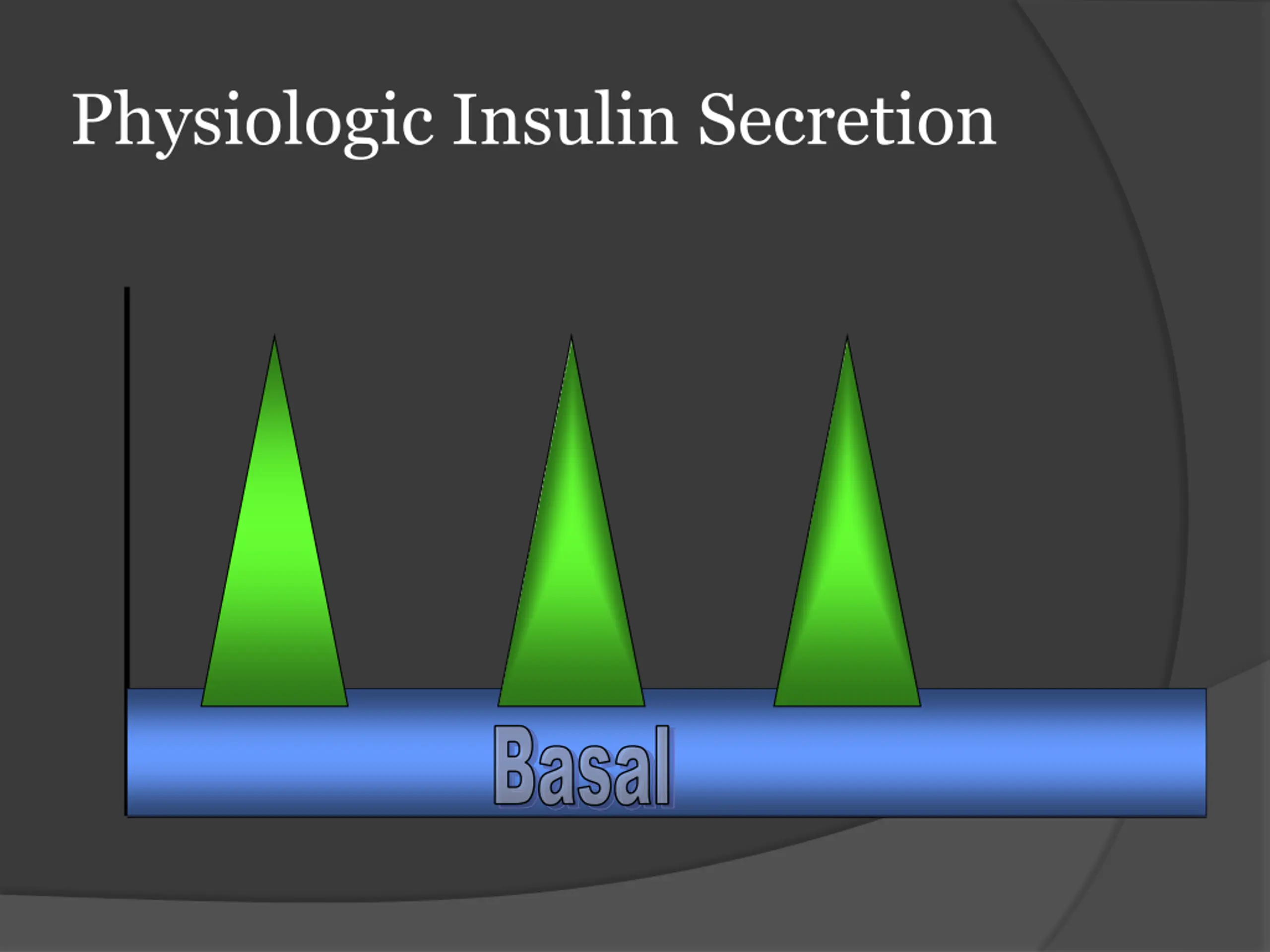 Physiologic Insulin Secretion

Basal